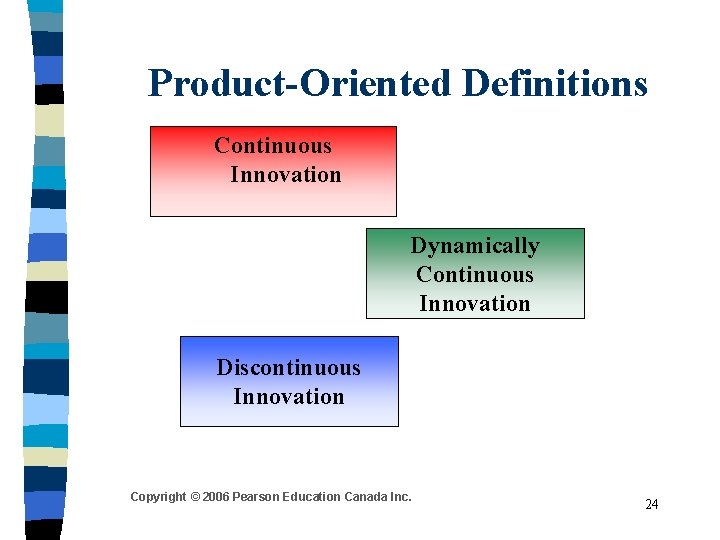 Product-Oriented Definitions

Continuous Innovation

Dynamically Continuous Innovation

Discontinuous Innovation

Copyright © 2006 Pearson Education Canada Inc.

24